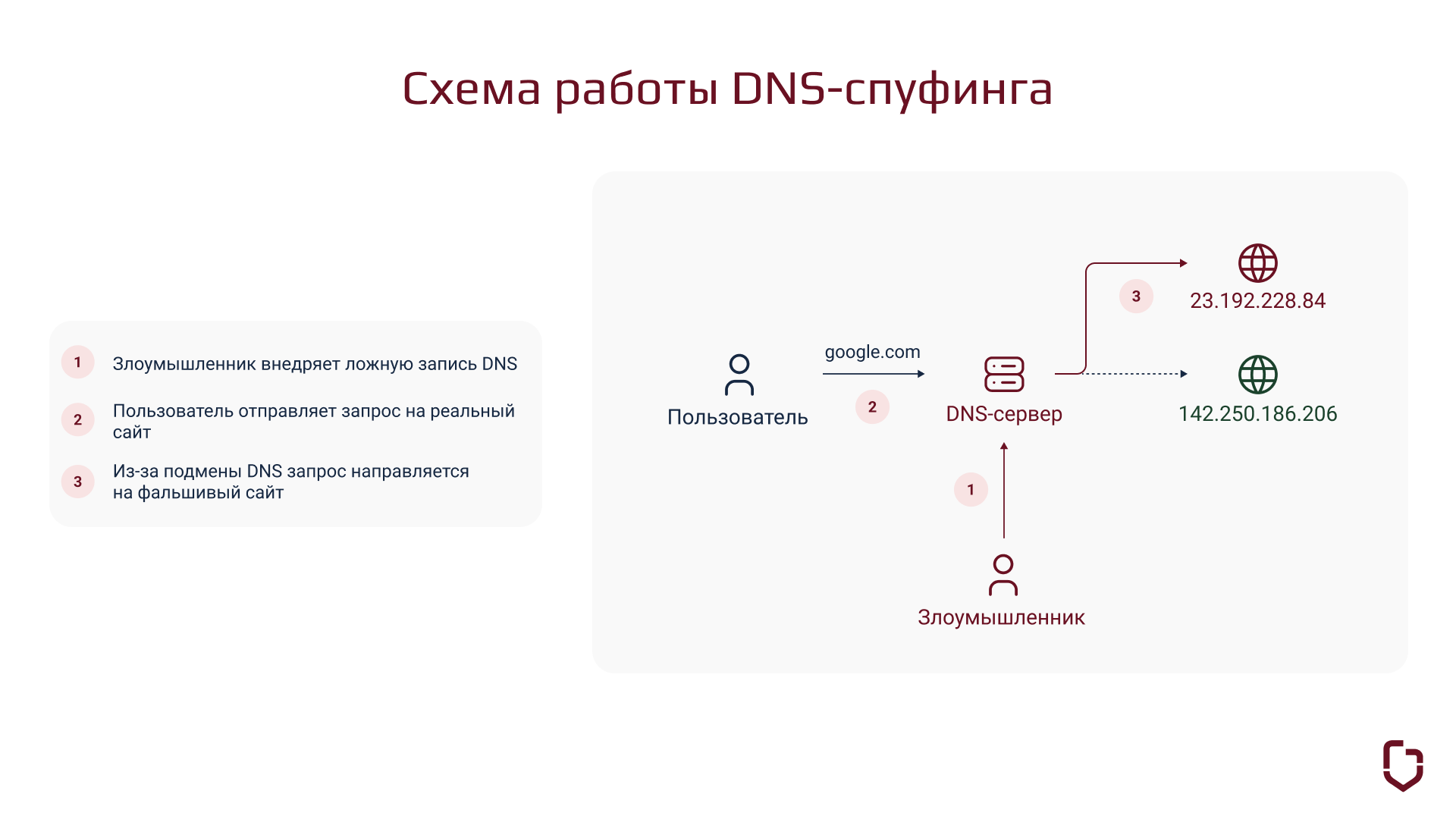 Схема работы DNS-спуфинга

1 Злоумышленник внедряет ложную запись DNS

2 Пользователь отправляет запрос на реальный сайт

3 Из-за подмены DNS запрос направляется на фальшивый сайт

Пользователь

google.com

2

DNS-сервер

3

23.192.228.84

142.250.186.206

1

Злоумышленник